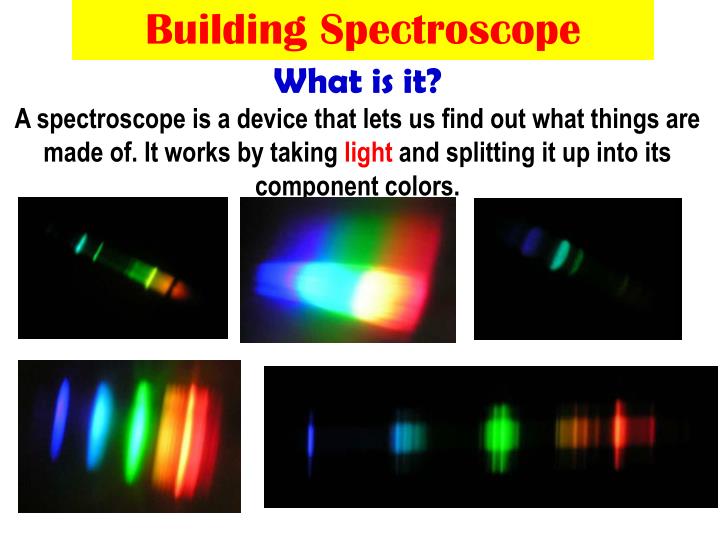 Building Spectroscope

What is it?

A spectroscope is a device that lets us find out what things are made of. It works by taking light and splitting it up into its component colors.